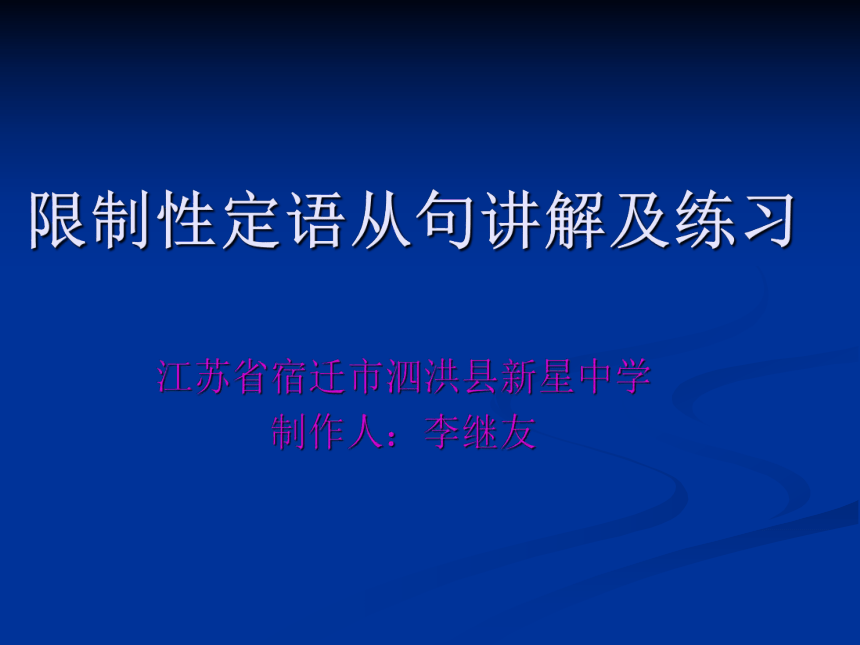 限制性定语从句讲解及练习

江苏省宿迁市泗洪县新星中学
制作人：李继友